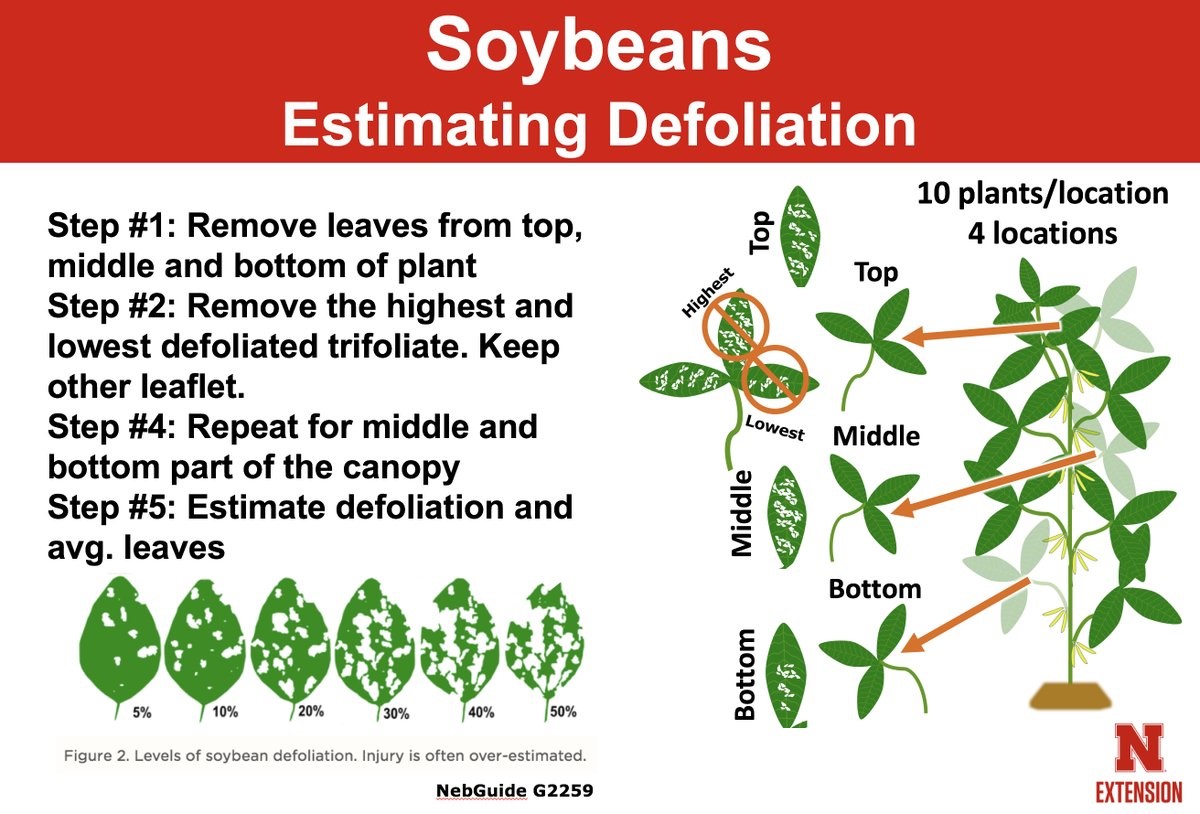 Soybeans
Estimating Defoliation

Step #1: Remove leaves from top, middle and bottom of plant
Step #2: Remove the highest and lowest defoliated trifoliate. Keep other leaflet.
Step #4: Repeat for middle and bottom part of the canopy
Step #5: Estimate defoliation and avg. leaves

5%
10%
20%
30%
40%
50%

Figure 2. Levels of soybean defoliation. Injury is often over-estimated.

NebGuide G2259

10 plants/location
4 locations

Top
Highest
Lowest
Top
Middle
Middle
Bottom
Bottom

N
EXTENSION